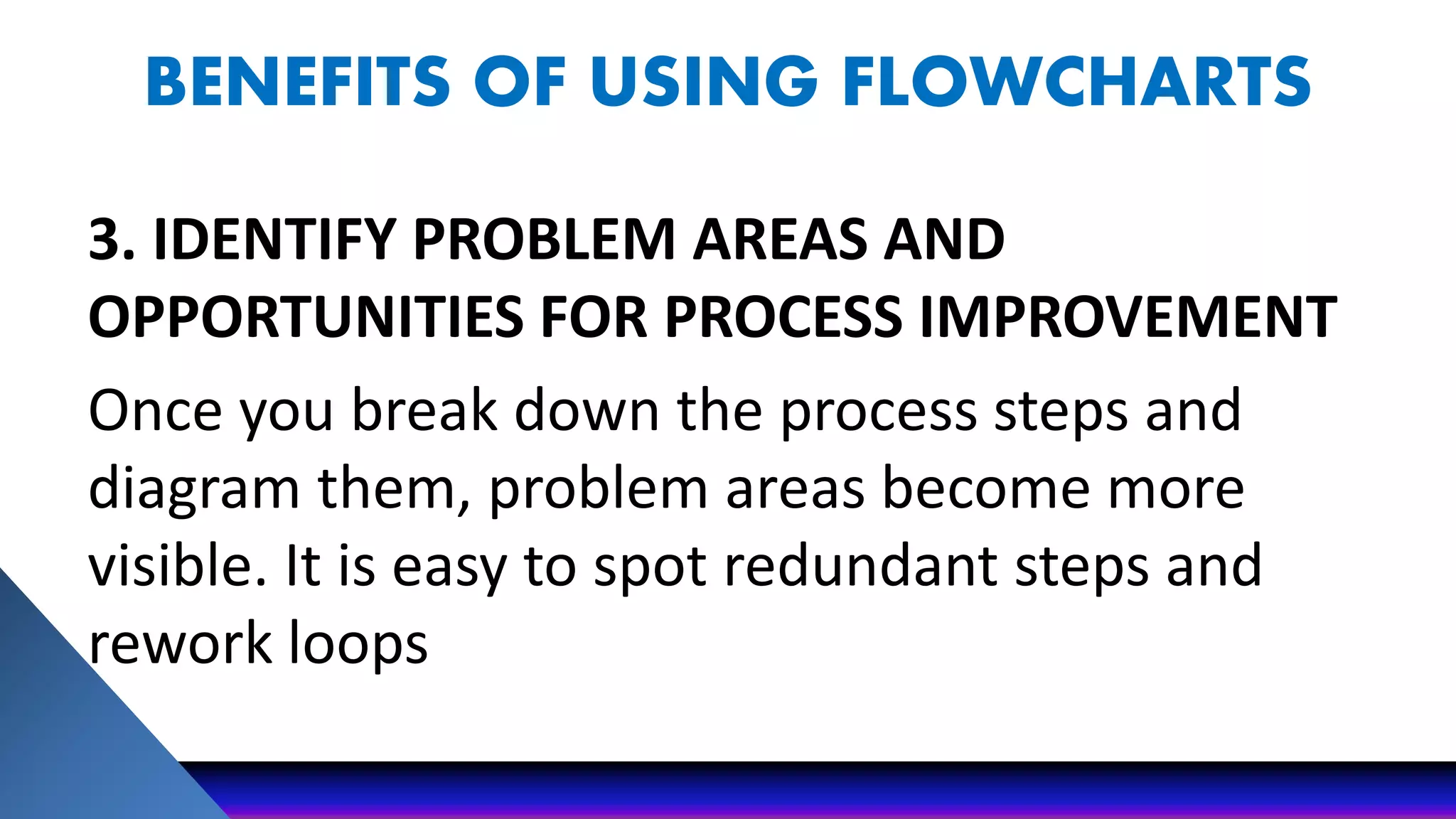 BENEFITS OF USING FLOWCHARTS

3. IDENTIFY PROBLEM AREAS AND OPPORTUNITIES FOR PROCESS IMPROVEMENT

Once you break down the process steps and diagram them, problem areas become more visible. It is easy to spot redundant steps and rework loops